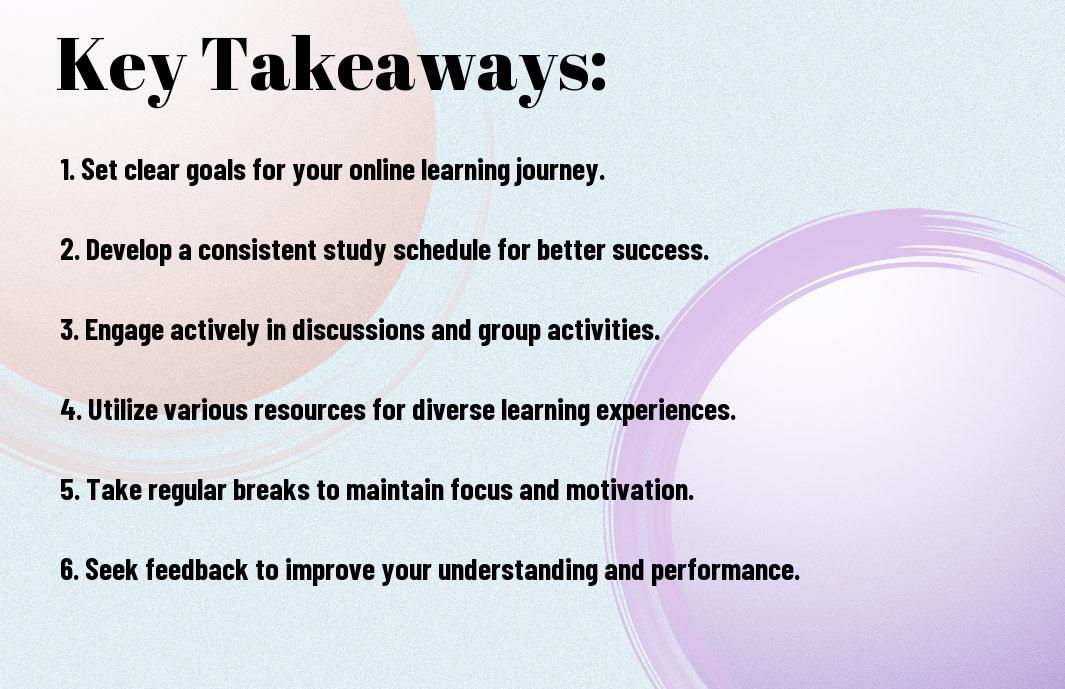 Key Takeaways:

1. Set clear goals for your online learning journey.

2. Develop a consistent study schedule for better success.

3. Engage actively in discussions and group activities.

4. Utilize various resources for diverse learning experiences.

5. Take regular breaks to maintain focus and motivation.

6. Seek feedback to improve your understanding and performance.